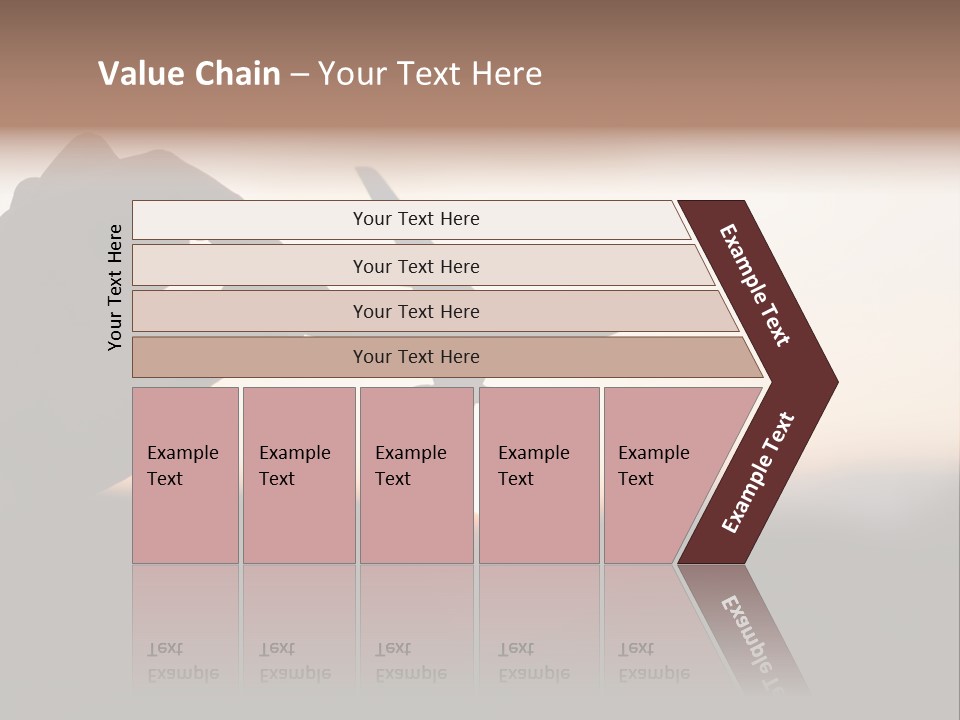 Value Chain – Your Text Here

Your Text Here

Your Text Here

Your Text Here

Your Text Here

Your Text Here

Example Text

Example Text

Example Text

Example Text

Example Text

Example Text

Example Text